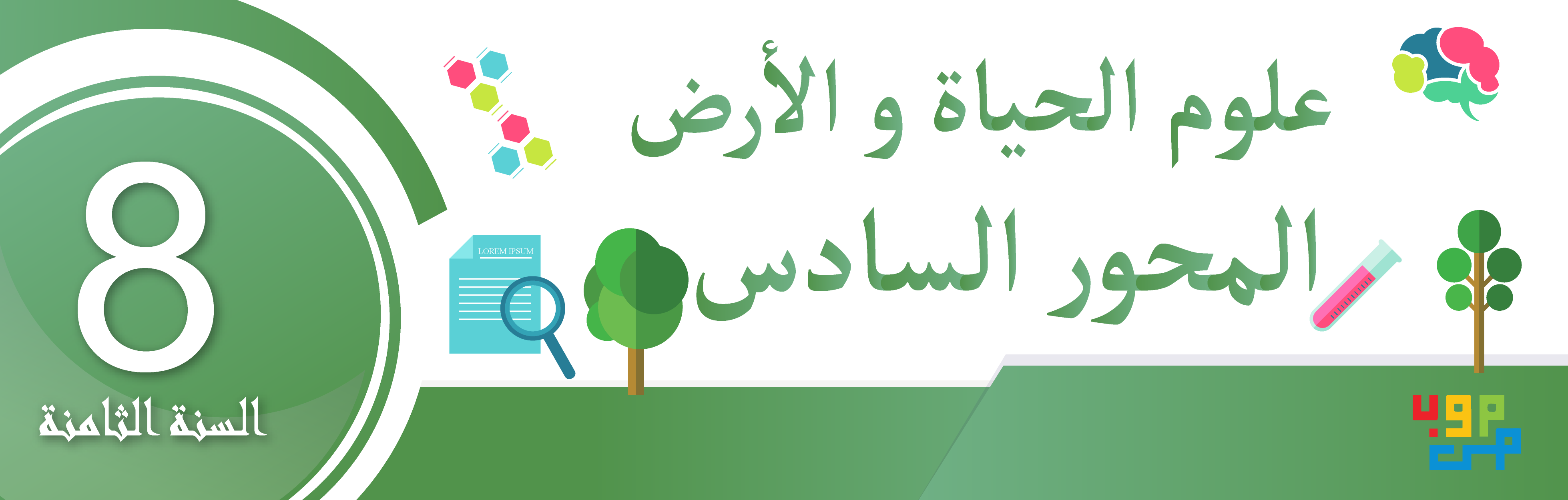 علوم الحياة و الأرض

المحور السادس

LOREM IPSUM

8

السنة الثامنة